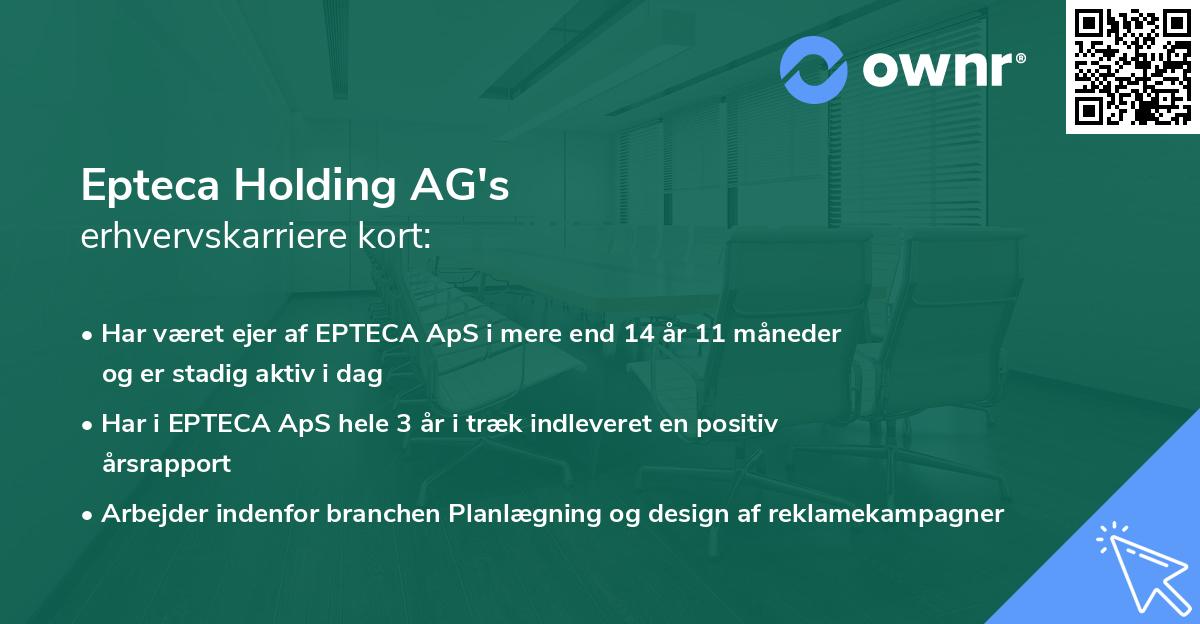 ownr®

Epteca Holding AG's
erhvervskarriere kort:

• Har været ejer af EPTECA ApS i mere end 14 år 11 måneder og er stadig aktiv i dag
• Har i EPTECA ApS hele 3 år i træk indleveret en positiv årsrapport
• Arbejder indenfor branchen Planlægning og design af reklamekampagner